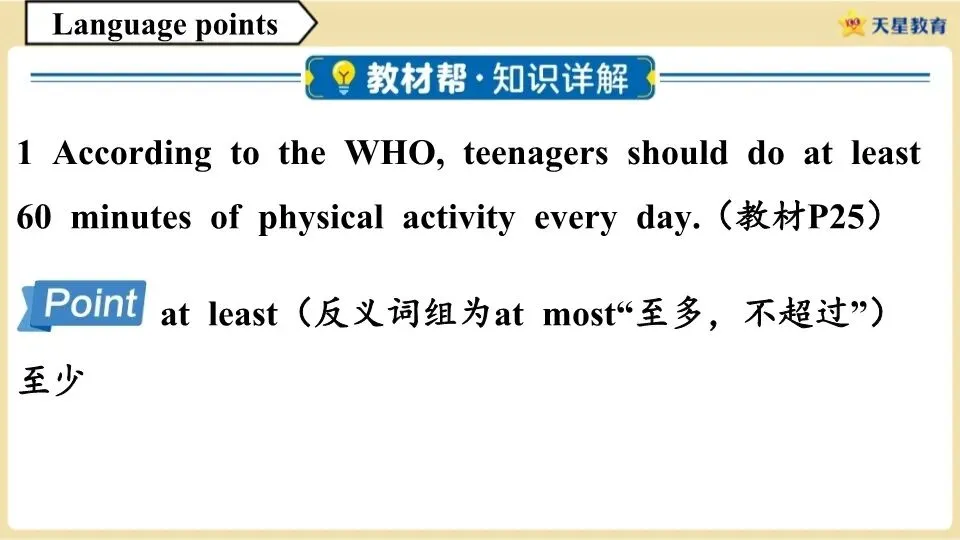 Language points

天星教育

教材帮·知识详解

1 According to the WHO, teenagers should do at least 60 minutes of physical activity every day.（教材P25）

Point at least（反义词组为at most“至多，不超过”）至少